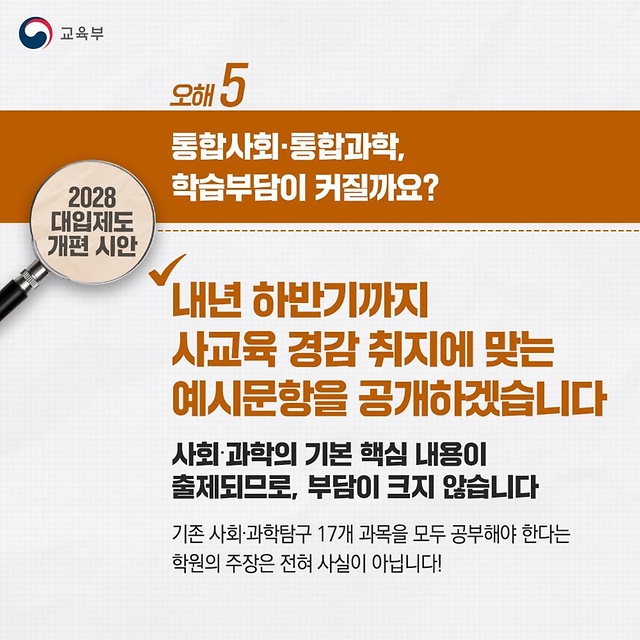 교육부

오해 5

통합사회·통합과학,
학습부담이 커질까요?

2028
대입제도
개편 시안

내년 하반기까지
사교육 경감 취지에 맞는
예시문항을 공개하겠습니다

사회·과학의 기본 핵심 내용이
출제되므로, 부담이 크지 않습니다

기존 사회·과학탐구 17개 과목을 모두 공부해야 한다는
학원의 주장은 전혀 사실이 아닙니다!